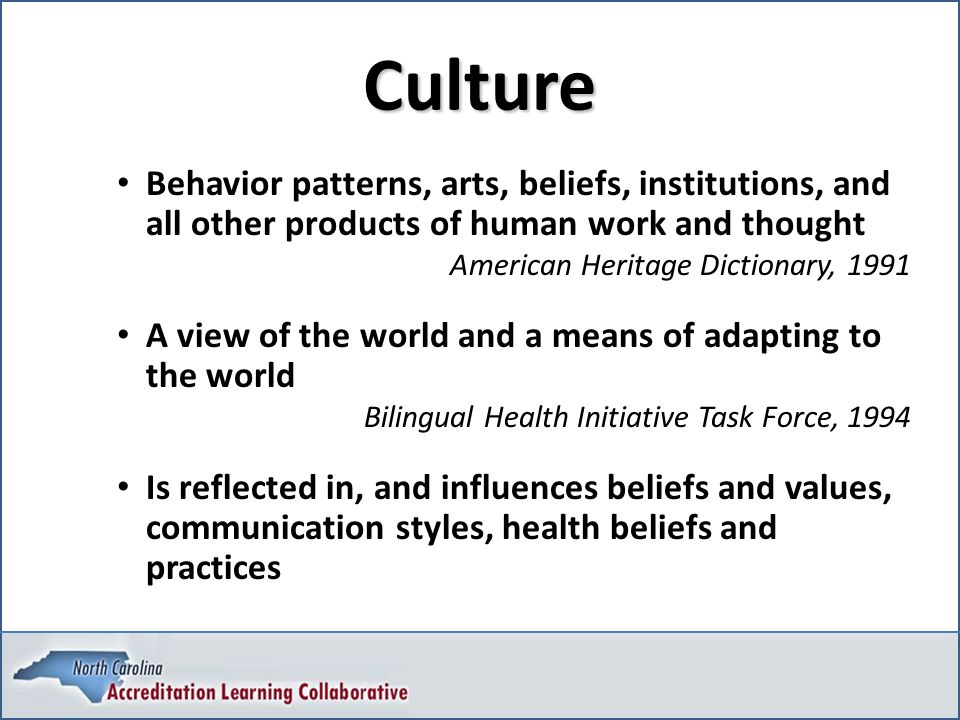 Culture

• Behavior patterns, arts, beliefs, institutions, and all other products of human work and thought

American Heritage Dictionary, 1991

• A view of the world and a means of adapting to the world

Bilingual Health Initiative Task Force, 1994

• Is reflected in, and influences beliefs and values, communication styles, health beliefs and practices

North Carolina
Accreditation Learning Collaborative